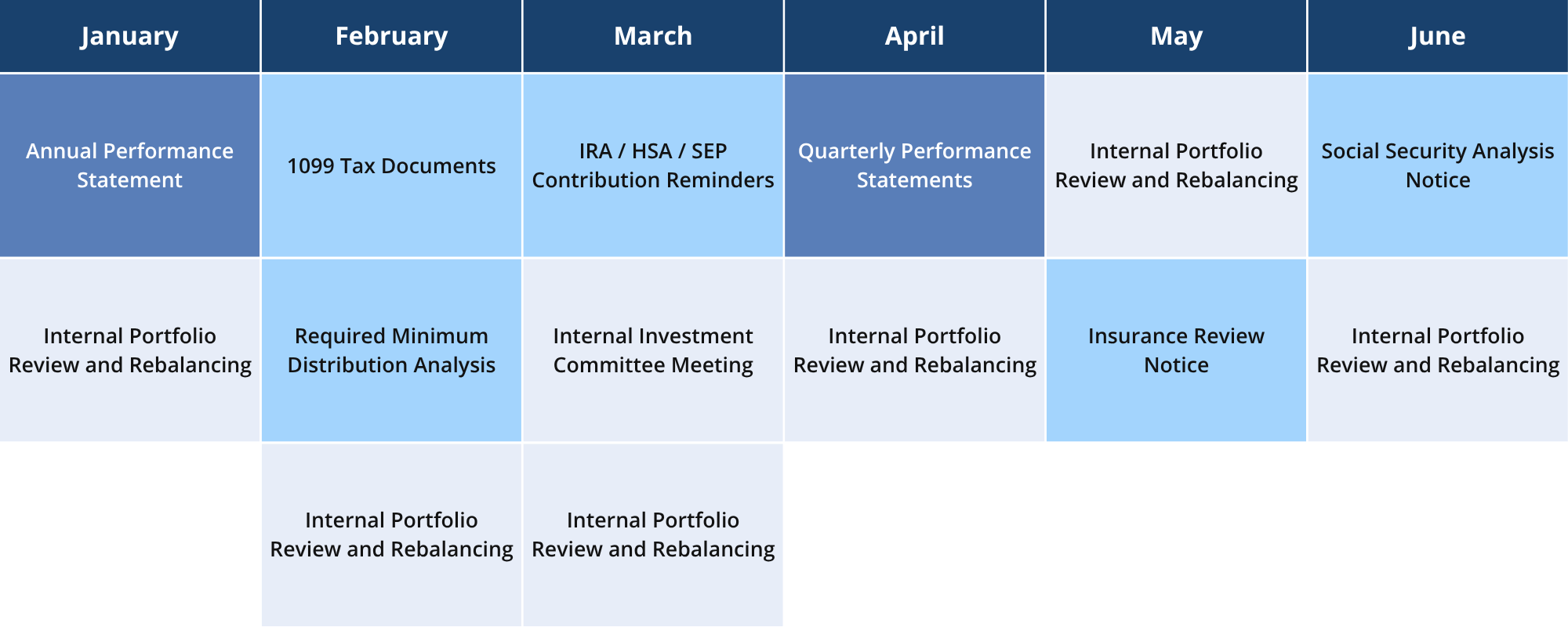 | January | February | March | April | May | June |
|---|---|---|---|---|---|
| Annual Performance Statement | 1099 Tax Documents | IRA / HSA / SEP Contribution Reminders | Quarterly Performance Statements | Internal Portfolio Review and Rebalancing | Social Security Analysis Notice |
| Internal Portfolio Review and Rebalancing | Required Minimum Distribution Analysis | Internal Investment Committee Meeting | Internal Portfolio Review and Rebalancing | Insurance Review Notice | Internal Portfolio Review and Rebalancing |
| | Internal Portfolio Review and Rebalancing | Internal Portfolio Review and Rebalancing | | | |